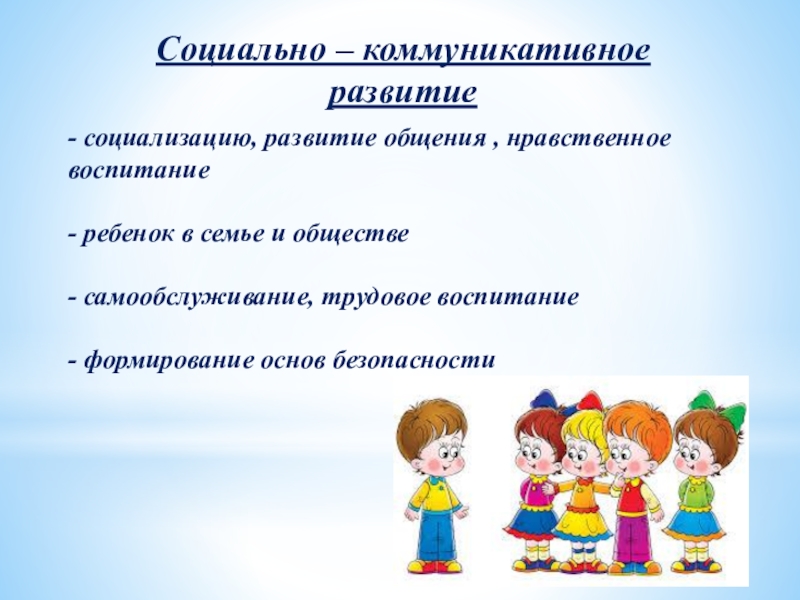 Социально – коммуникативное развитие

- социализацию, развитие общения , нравственное воспитание

- ребенок в семье и обществе

- самообслуживание, трудовое воспитание

- формирование основ безопасности